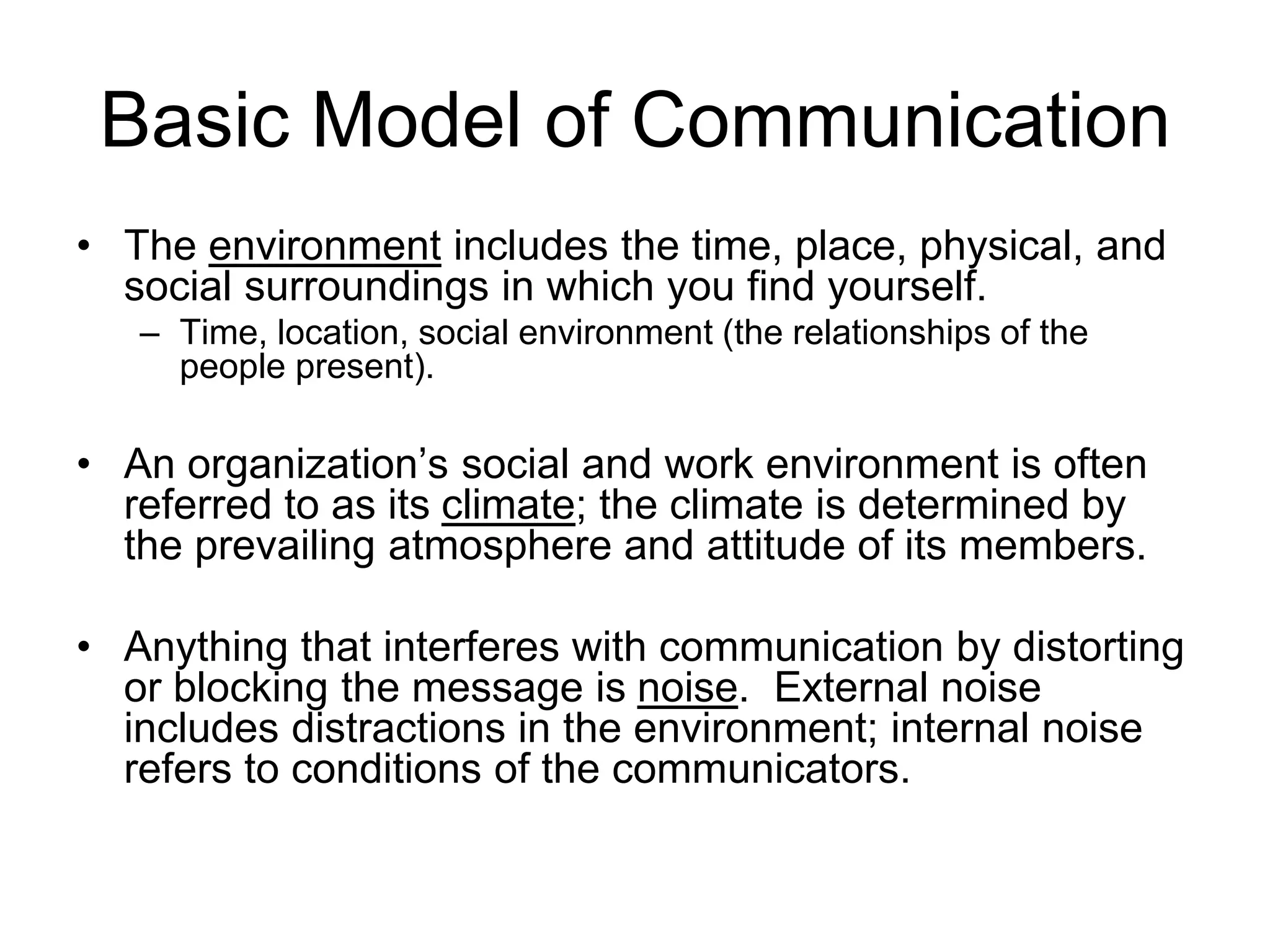 Basic Model of Communication

• The environment includes the time, place, physical, and social surroundings in which you find yourself.
– Time, location, social environment (the relationships of the people present).

• An organization’s social and work environment is often referred to as its climate; the climate is determined by the prevailing atmosphere and attitude of its members.

• Anything that interferes with communication by distorting or blocking the message is noise. External noise includes distractions in the environment; internal noise refers to conditions of the communicators.